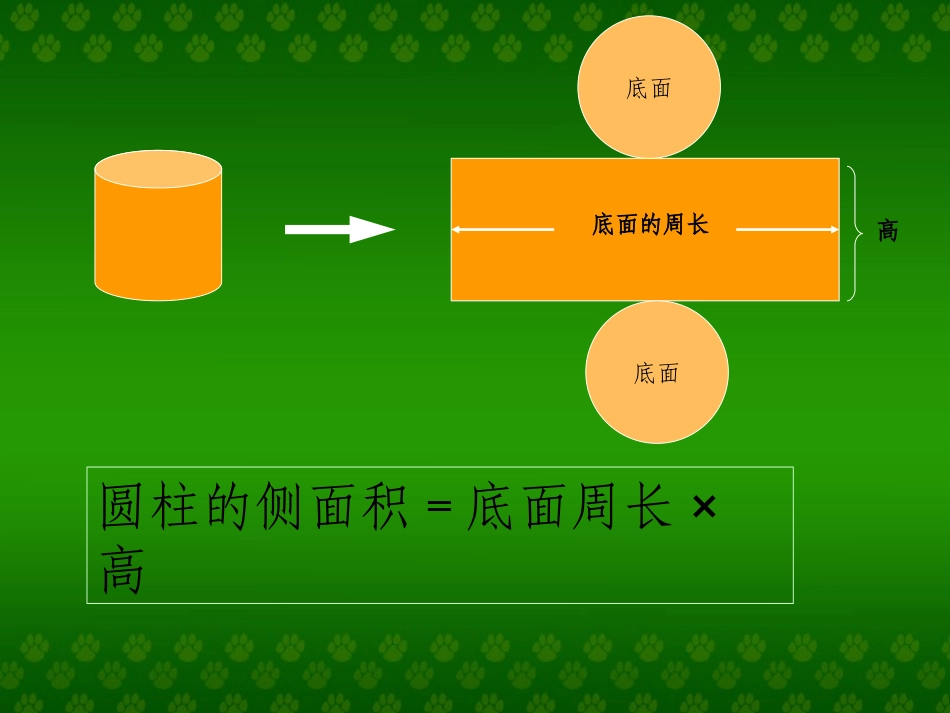 底面

底面的周长

高

底面

圆柱的侧面积 = 底面周长 × 高